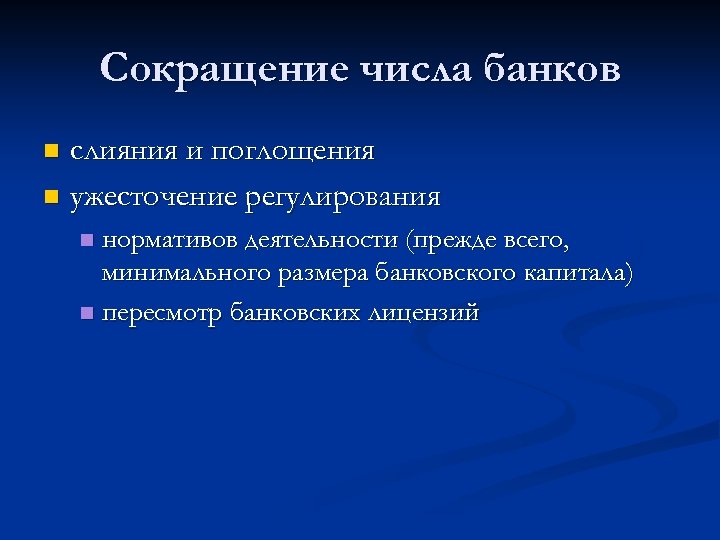 Сокращение числа банков

- слияния и поглощения
- ужесточение регулирования
  - нормативов деятельности (прежде всего, минимального размера банковского капитала)
  - пересмотр банковских лицензий